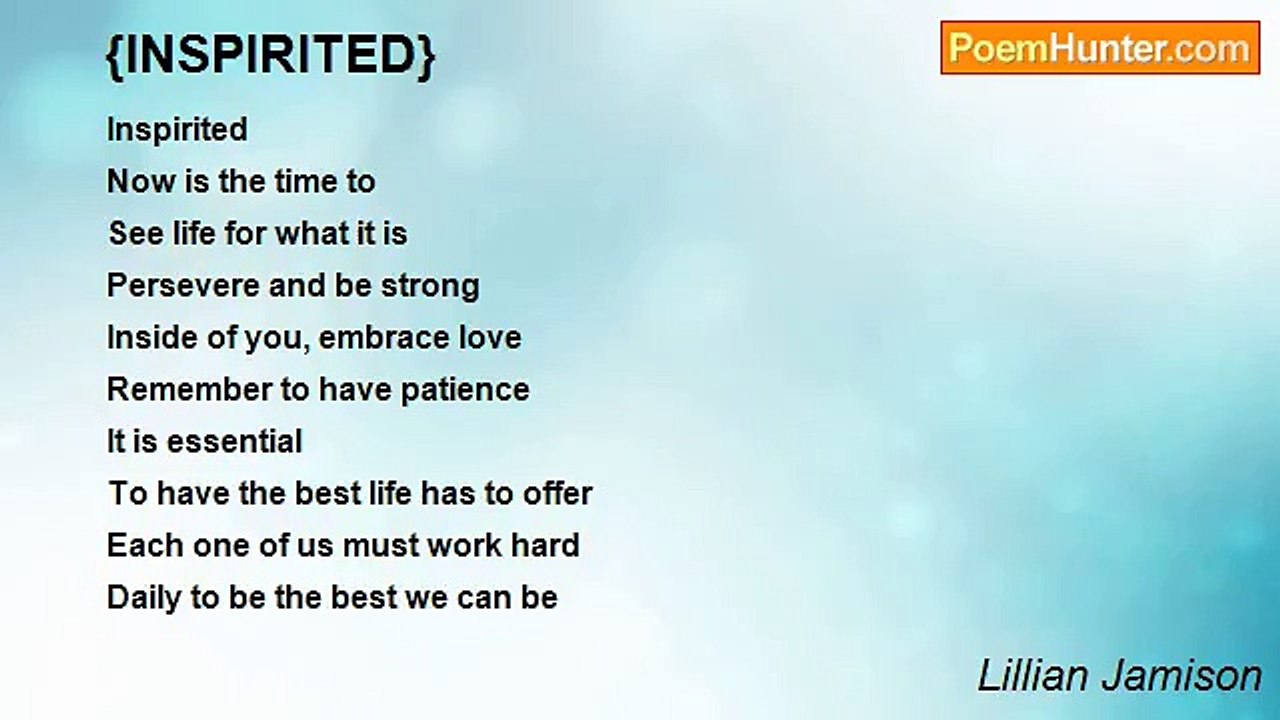 {INSPIRITED}

PoemHunter.com

Inspirited
Now is the time to
See life for what it is
Persevere and be strong
Inside of you, embrace love
Remember to have patience
It is essential
To have the best life has to offer
Each one of us must work hard
Daily to be the best we can be

Lillian Jamison